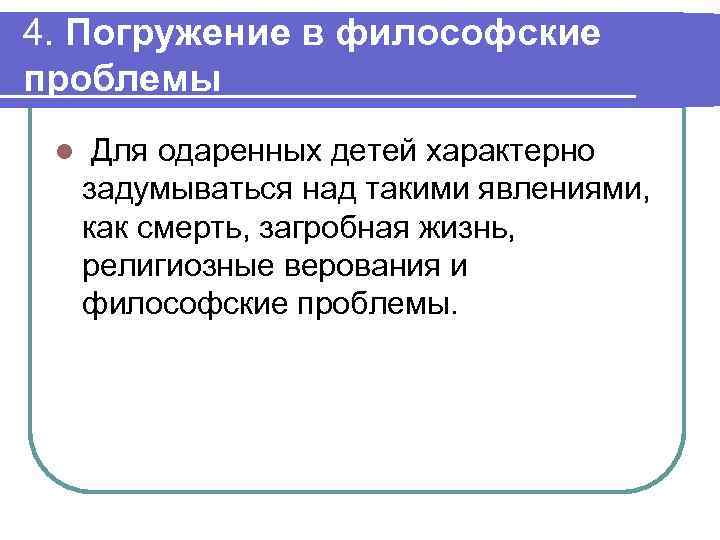 4. Погружение в философские проблемы

Для одаренных детей характерно задумываться над такими явлениями, как смерть, загробная жизнь, религиозные верования и философские проблемы.